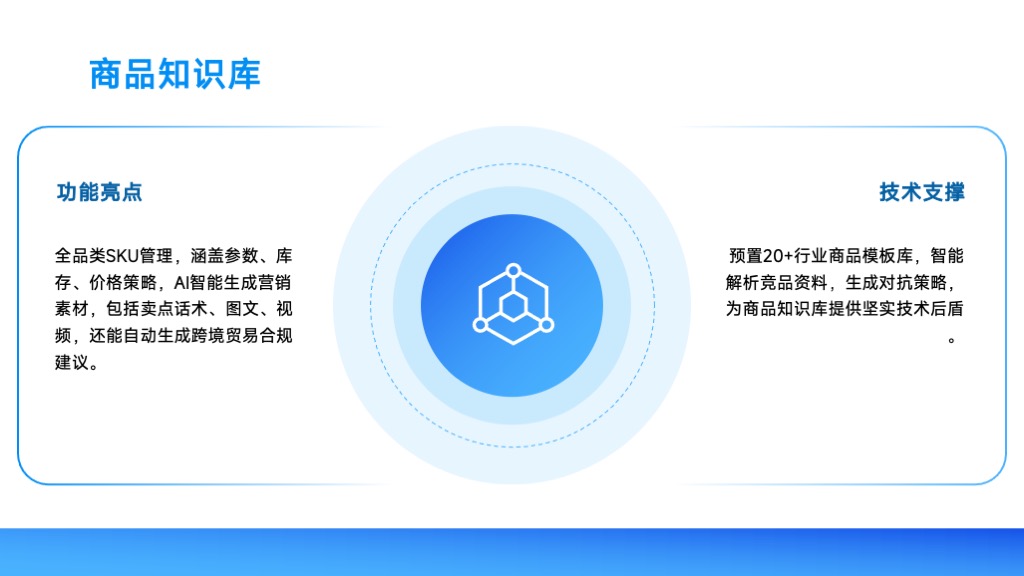 商品知识库

功能亮点

全品类SKU管理，涵盖参数、库存、价格策略，AI智能生成营销素材，包括卖点话术、图文、视频，还能自动生成跨境贸易合规建议。

技术支撑

预置20+行业商品模板库，智能解析竞品资料，生成对抗策略，为商品知识库提供坚实技术后盾。